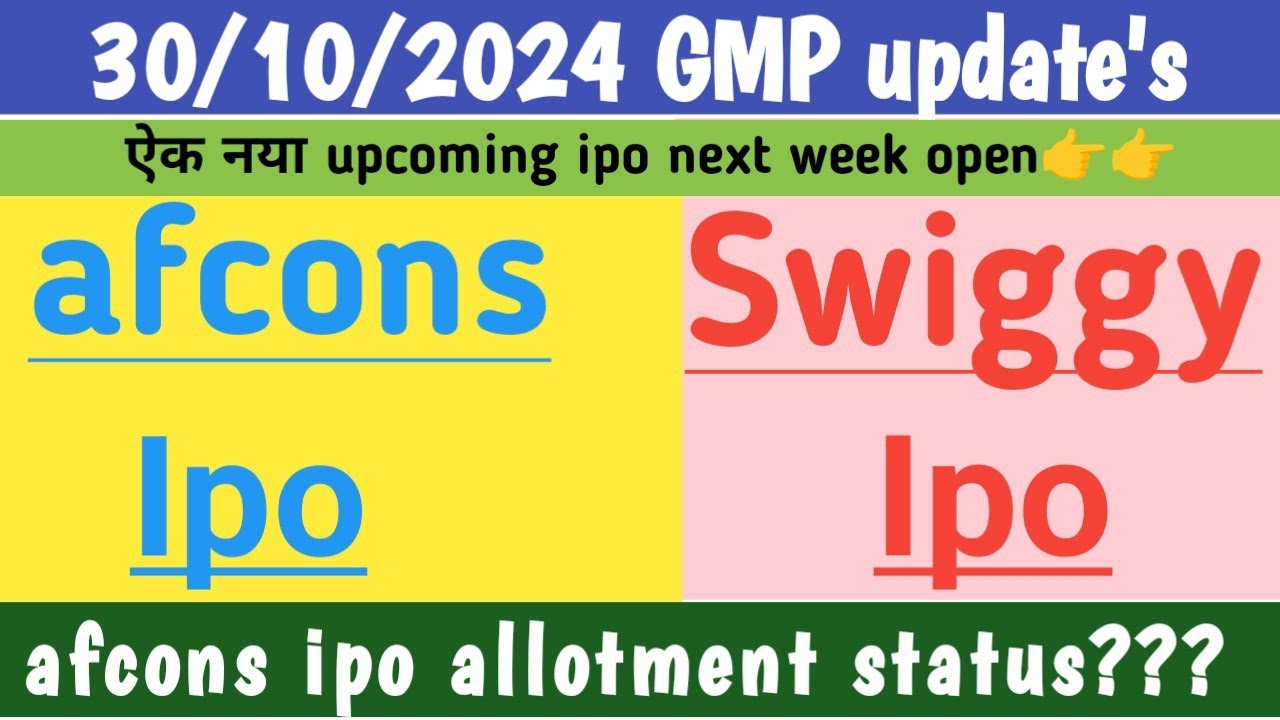 30/10/2024 GMP update's

ऐक नया upcoming ipo next week open👉👉

afcons

Ipo

Swiggy

Ipo

afcons ipo allotment status???